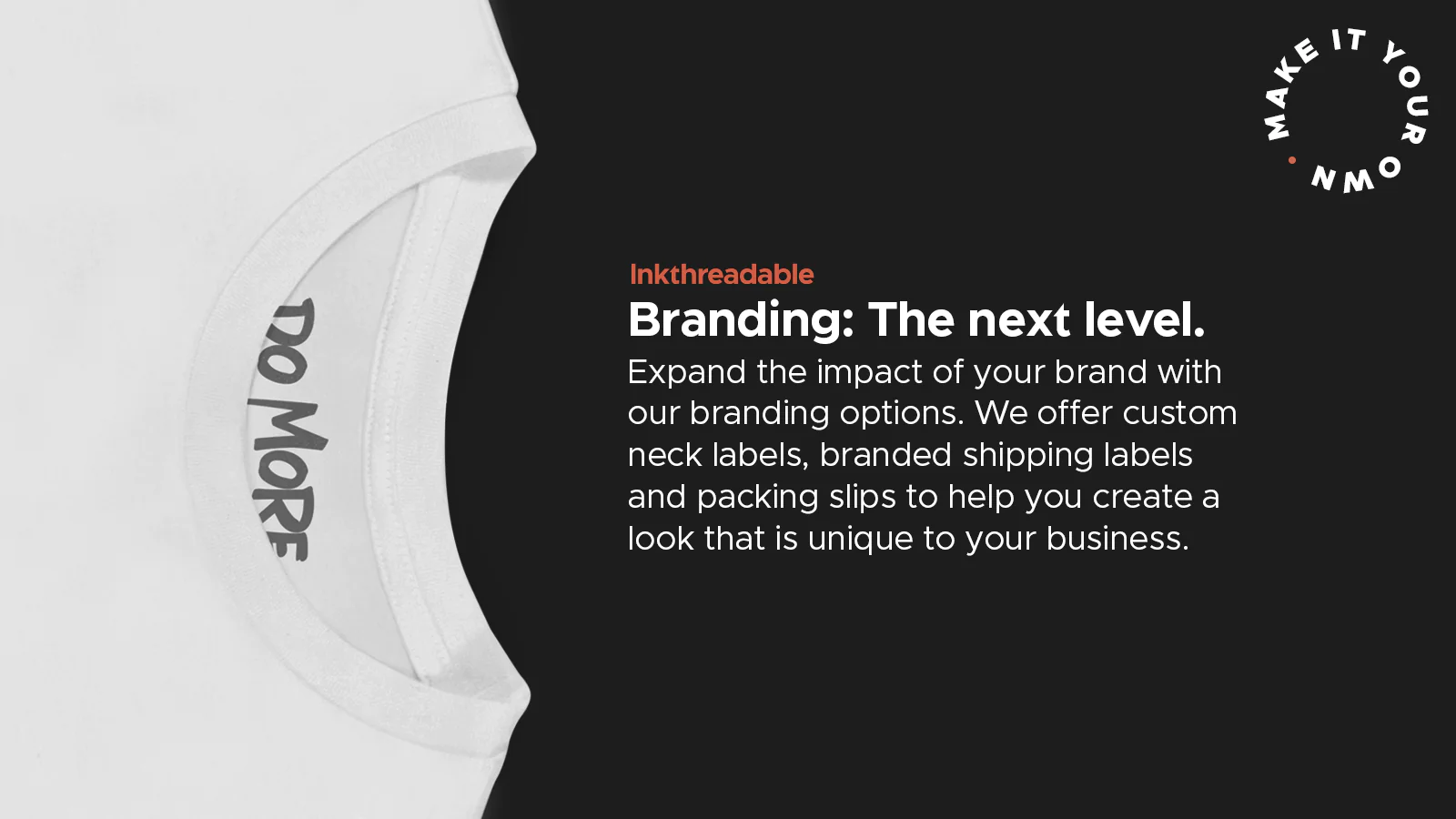 DO MORE

MAKE IT YOUR OWN

Inkthreadable

Branding: The next level.

Expand the impact of your brand with our branding options. We offer custom neck labels, branded shipping labels and packing slips to help you create a look that is unique to your business.